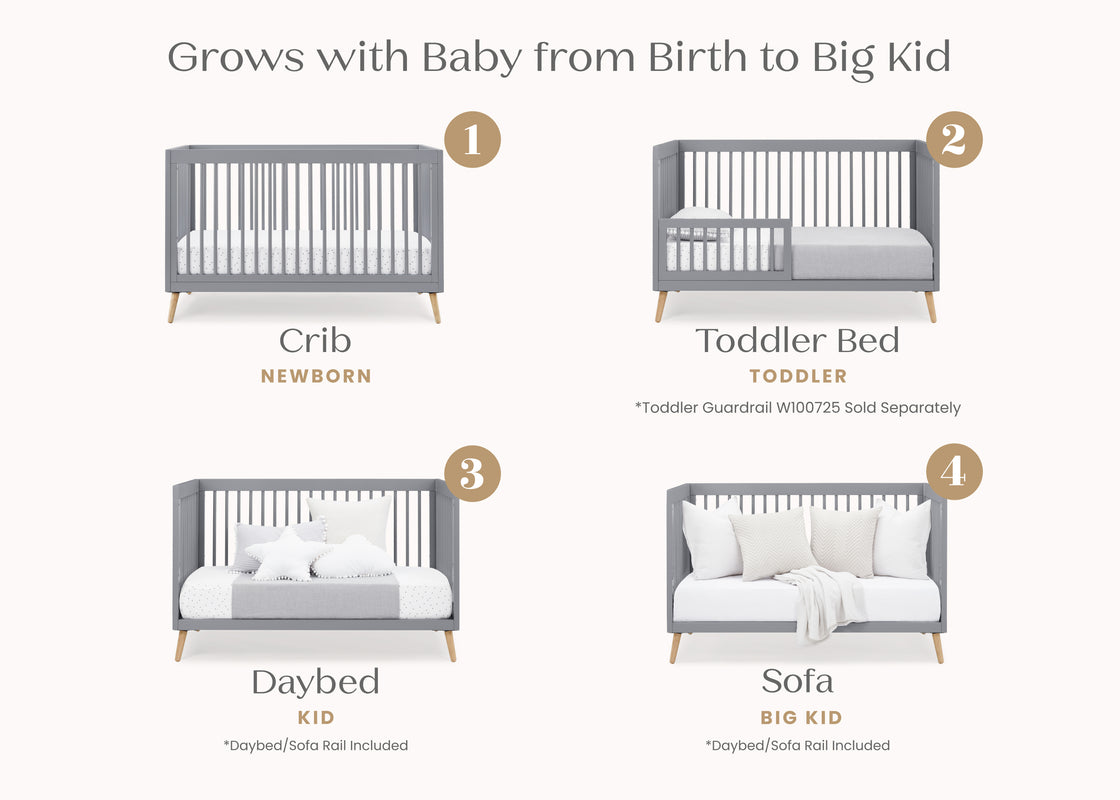 Grows with Baby from Birth to Big Kid

1

Crib

NEWBORN

2

Toddler Bed

TODDLER

*Toddler Guardrail W100725 Sold Separately

3

Daybed

KID

*Daybed/Sofa Rail Included

4

Sofa

BIG KID

*Daybed/Sofa Rail Included